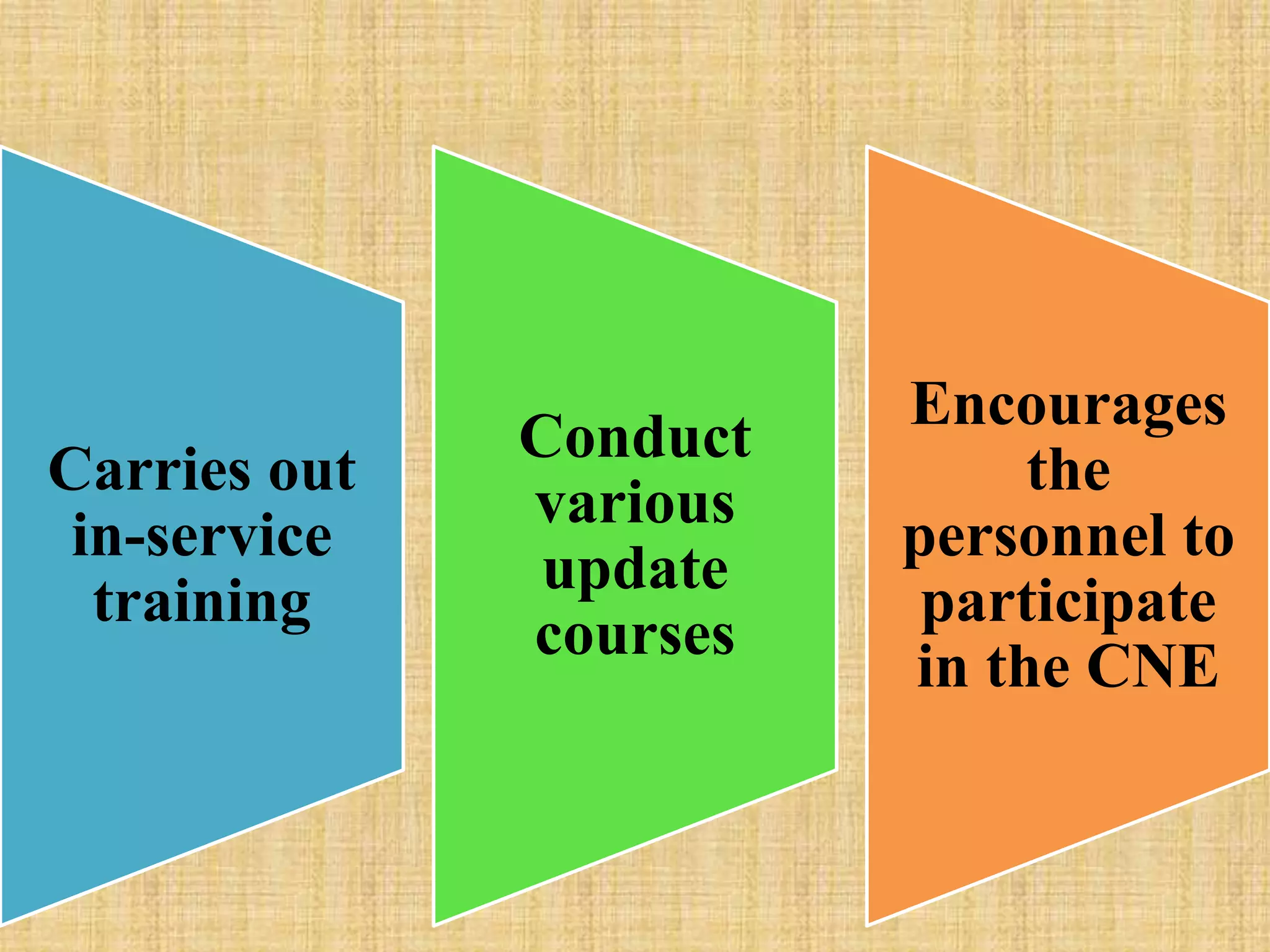 Carries out in-service training

Conduct various update courses

Encourages the personnel to participate in the CNE